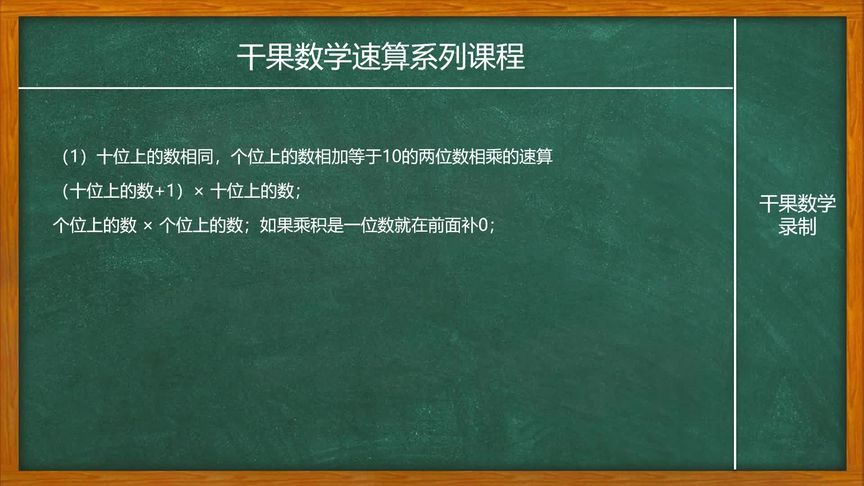 干果数学速算系列课程

（1）十位上的数相同，个位上的数相加等于10的两位数相乘的速算

（十位上的数+1）× 十位上的数；

个位上的数 × 个位上的数；如果乘积是一位数就在前面补0；

干果数学录制